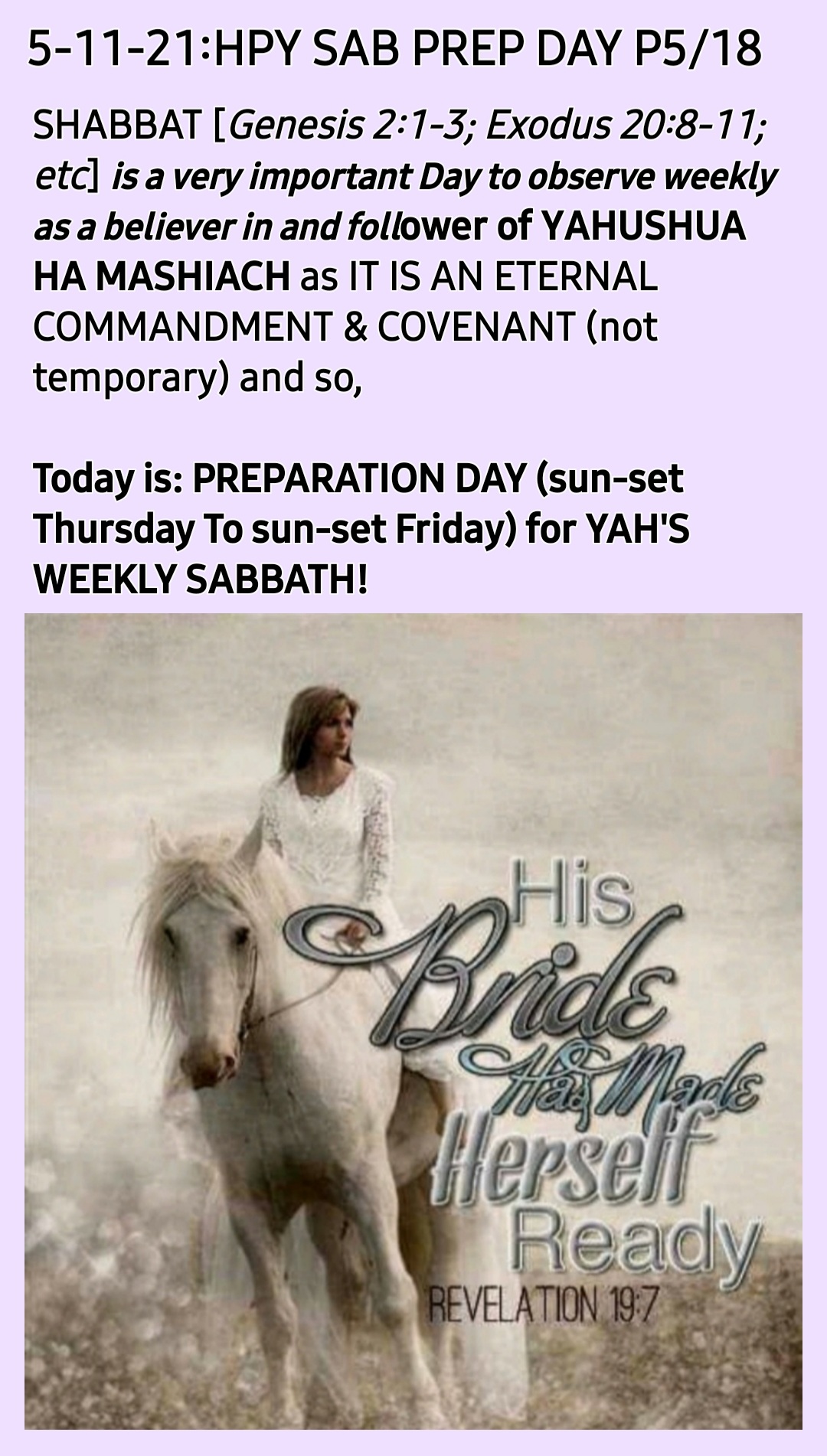 5-11-21:HPY SAB PREP DAY P5/18

SHABBAT [Genesis 2:1-3; Exodus 20:8-11; etc] is a very important Day to observe weekly as a believer in and follower of YAHUSHUA HA MASHIACH as IT IS AN ETERNAL COMMANDMENT & COVENANT (not temporary) and so,

Today is: PREPARATION DAY (sun-set Thursday To sun-set Friday) for YAH'S WEEKLY SABBATH!

His Bride Has Made Herself Ready
REVELATION 19:7